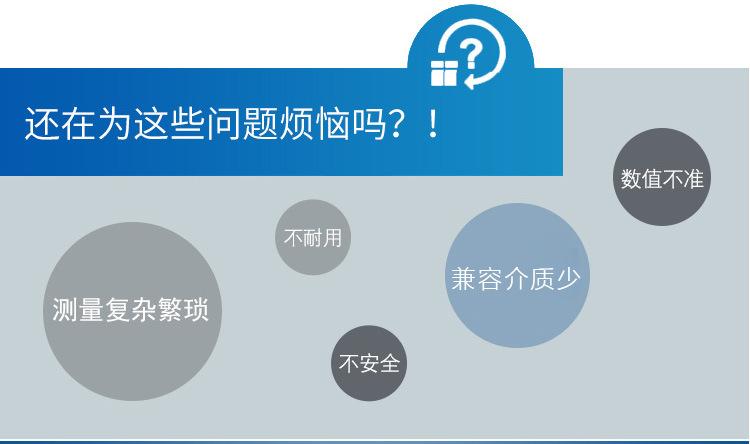 还在为这些问题烦恼吗？！

数值不准

不耐用

兼容介质少

测量复杂繁琐

不安全